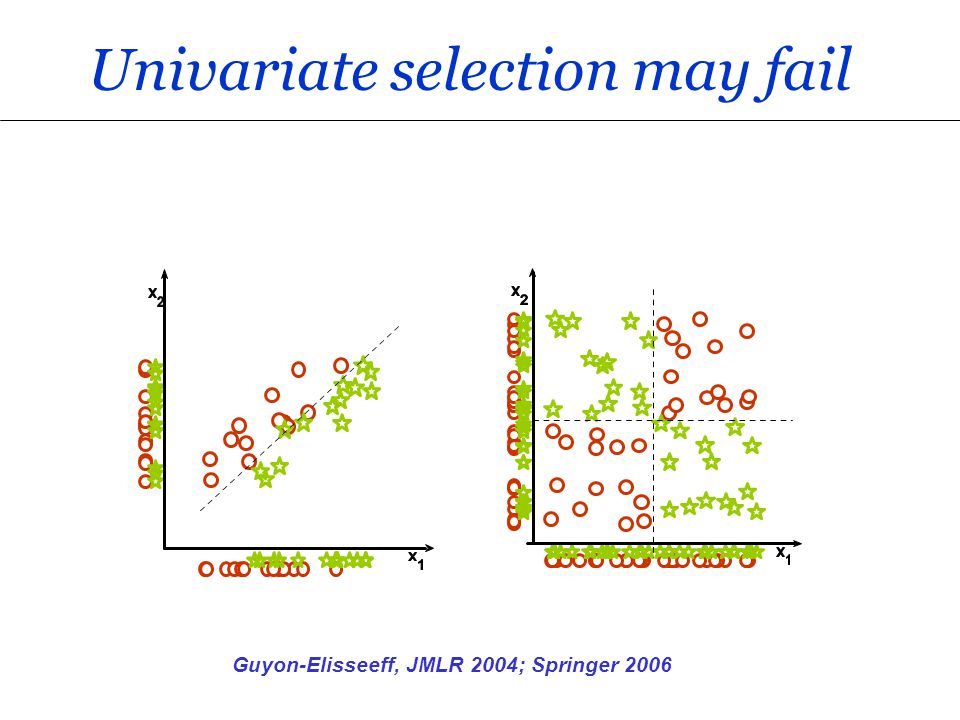 Univariate selection may fail

$x_2$

$x_1$

$x_2$

$x_1$

Guyon-Elisseeff, JMLR 2004; Springer 2006